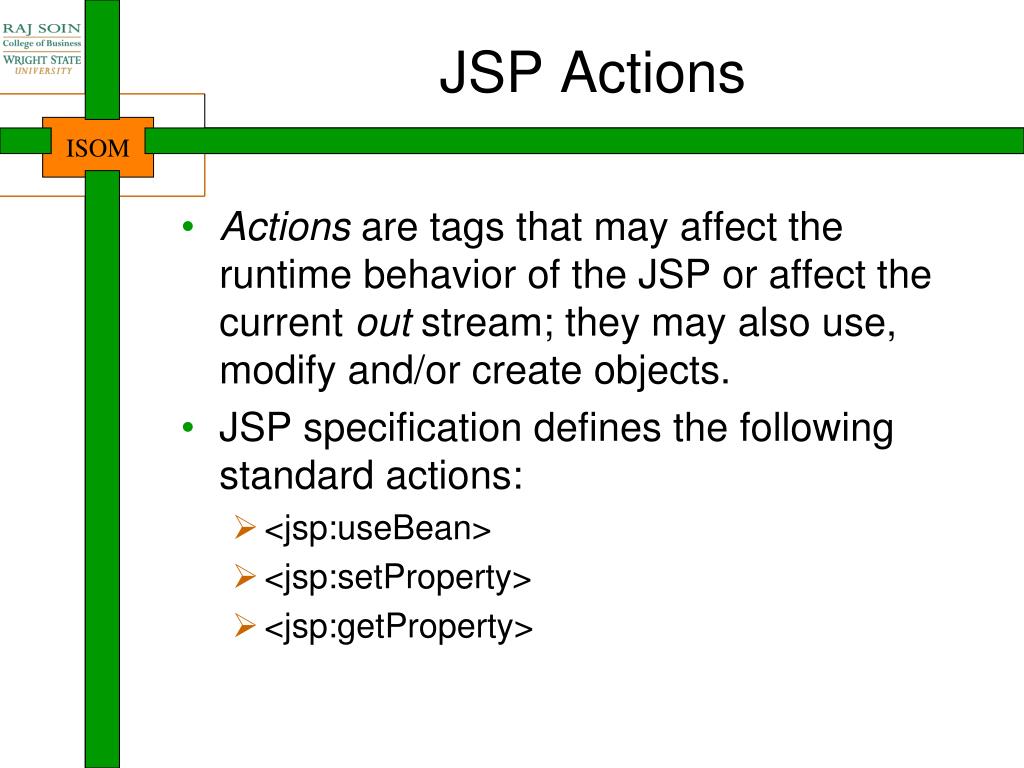 RAJ SOIN
College of Business
WRIGHT STATE
UNIVERSITY

ISOM

JSP Actions

• Actions are tags that may affect the runtime behavior of the JSP or affect the current out stream; they may also use, modify and/or create objects.

• JSP specification defines the following standard actions:

➢ <jsp:useBean>

➢ <jsp:setProperty>

➢ <jsp:getProperty>